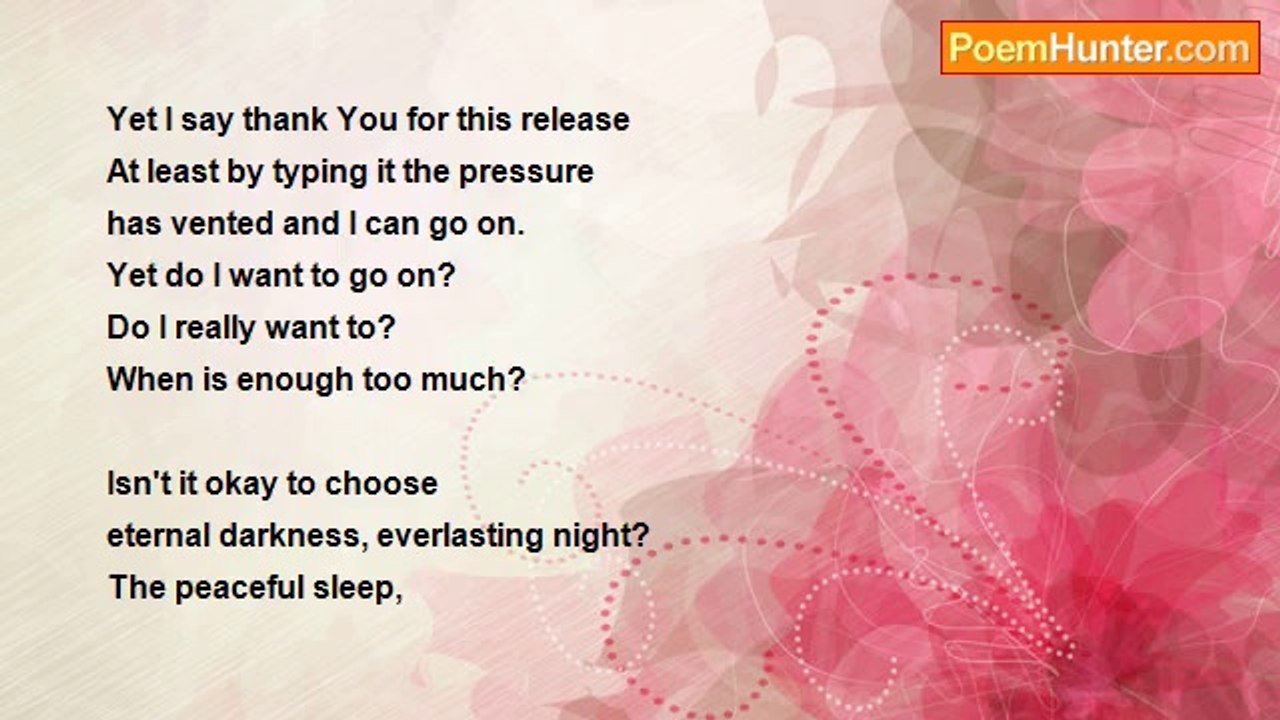 PoemHunter.com

Yet I say thank You for this release
At least by typing it the pressure
has vented and I can go on.
Yet do I want to go on?
Do I really want to?
When is enough too much?

Isn't it okay to choose
eternal darkness, everlasting night?
The peaceful sleep,